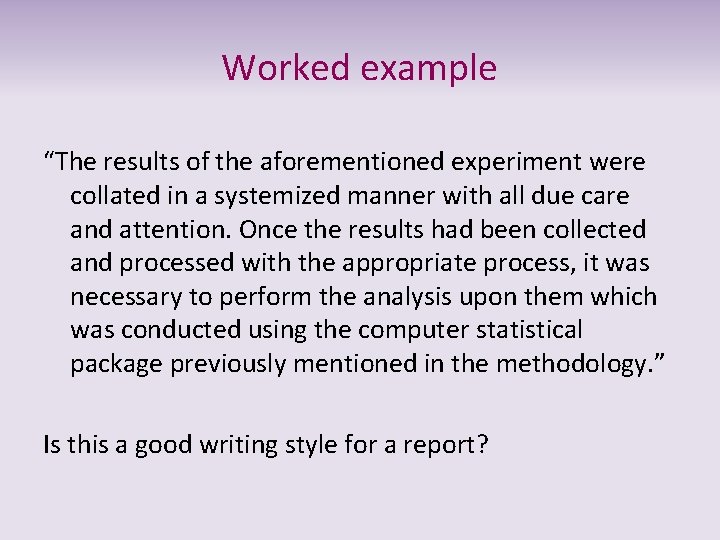 Worked example

“The results of the aforementioned experiment were collated in a systemized manner with all due care and attention. Once the results had been collected and processed with the appropriate process, it was necessary to perform the analysis upon them which was conducted using the computer statistical package previously mentioned in the methodology.”

Is this a good writing style for a report?